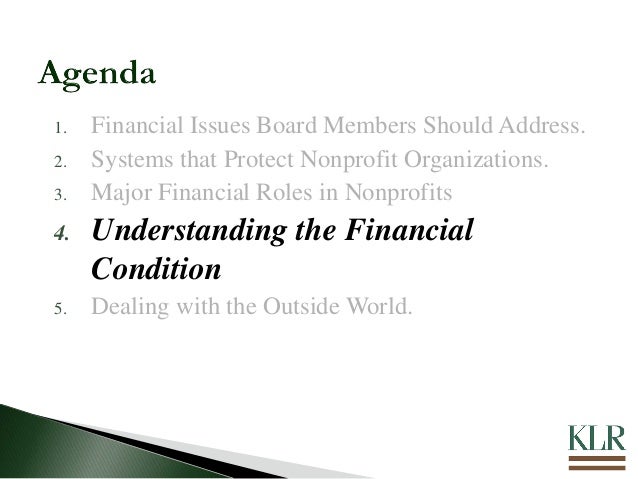 Agenda

1. Financial Issues Board Members Should Address.
2. Systems that Protect Nonprofit Organizations.
3. Major Financial Roles in Nonprofits
4. Understanding the Financial Condition
5. Dealing with the Outside World.

KLR